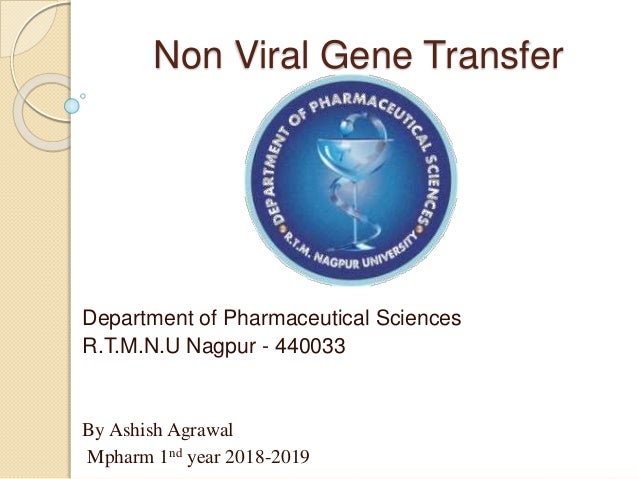 Non Viral Gene Transfer

DEPARTMENT OF PHARMACEUTICAL SCIENCES
R.T.M. NAGPUR UNIVERSITY

Department of Pharmaceutical Sciences
R.T.M.N.U Nagpur - 440033

By Ashish Agrawal
Mpharm 1$^{nd}$ year 2018-2019